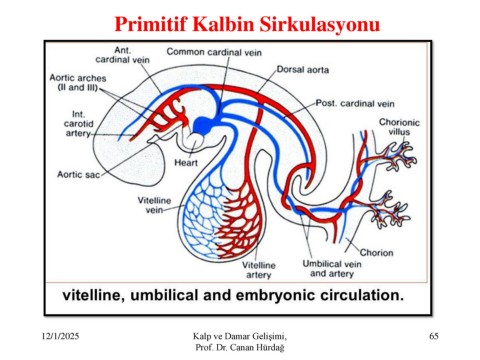 Primitif Kalbin Sirkulasyonu

Ant. cardinal vein
Common cardinal vein
Dorsal aorta
Aortic arches (II and III)
Post. cardinal vein
Int. carotid artery
Chorionic villus
Heart
Aortic sac
Vitelline vein
Vitelline artery
Umbilical vein and artery
Chorion

vitelline, umbilical and embryonic circulation.

12/1/2025
Kalp ve Damar Gelişimi, Prof. Dr. Canan Hürdağ
65